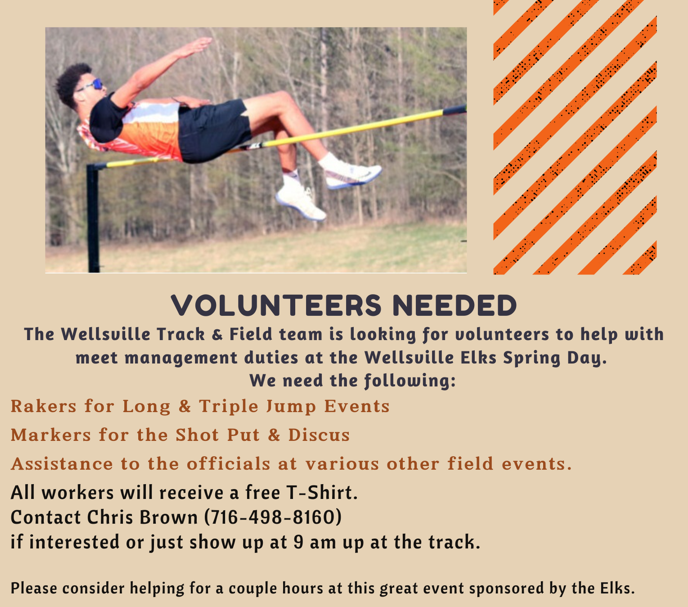 VOLUNTEERS NEEDED
The Wellsville Track & Field team is looking for volunteers to help with meet management duties at the Wellsville Elks Spring Day.
We need the following:

Rakers for Long & Triple Jump Events

Markers for the Shot Put & Discus

Assistance to the officials at various other field events.

All workers will receive a free T-Shirt.
Contact Chris Brown (716-498-8160)
if interested or just show up at 9 am up at the track.

Please consider helping for a couple hours at this great event sponsored by the Elks.